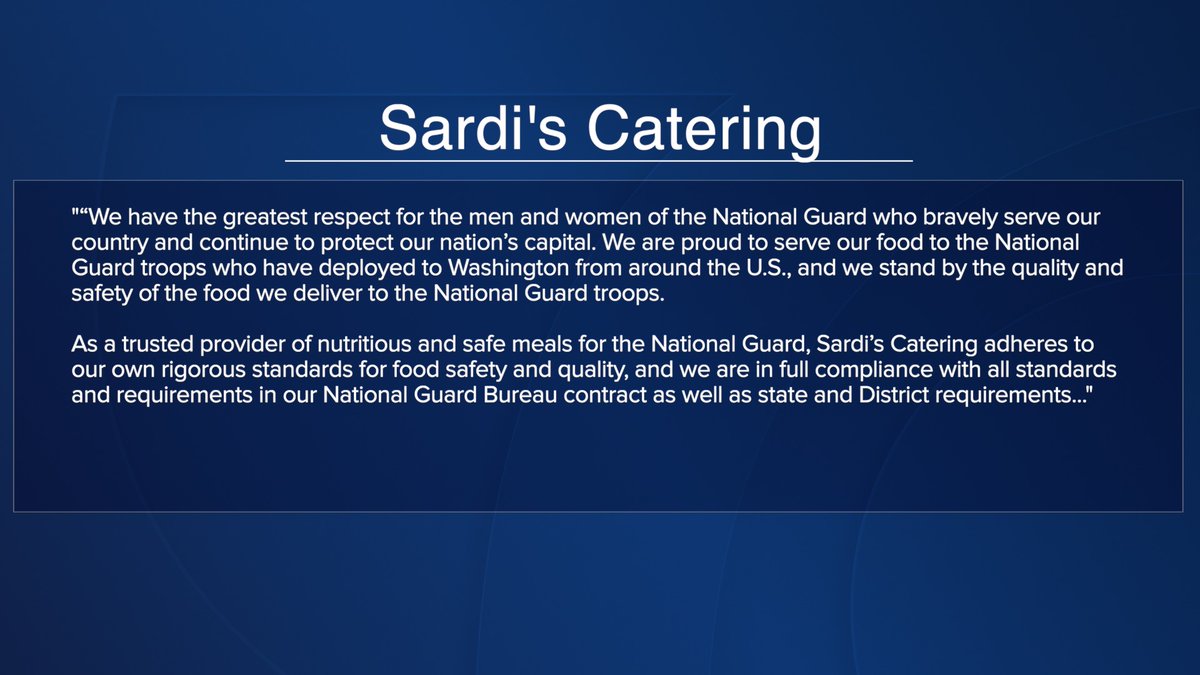 Sardi's Catering

"“We have the greatest respect for the men and women of the National Guard who bravely serve our country and continue to protect our nation’s capital. We are proud to serve our food to the National Guard troops who have deployed to Washington from around the U.S., and we stand by the quality and safety of the food we deliver to the National Guard troops.

As a trusted provider of nutritious and safe meals for the National Guard, Sardi’s Catering adheres to our own rigorous standards for food safety and quality, and we are in full compliance with all standards and requirements in our National Guard Bureau contract as well as state and District requirements..."